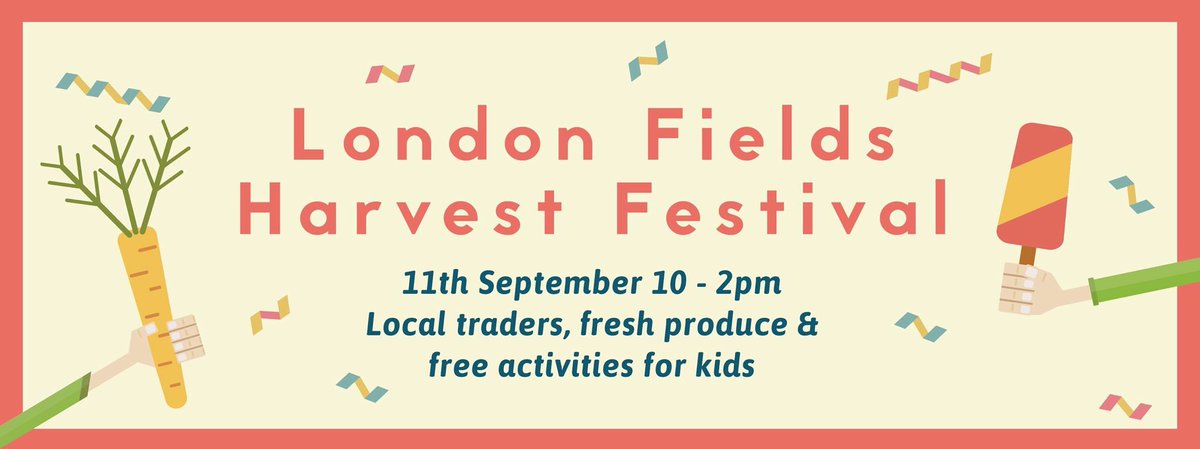 London Fields
Harvest Festival

11th September 10 - 2pm
Local traders, fresh produce &
free activities for kids